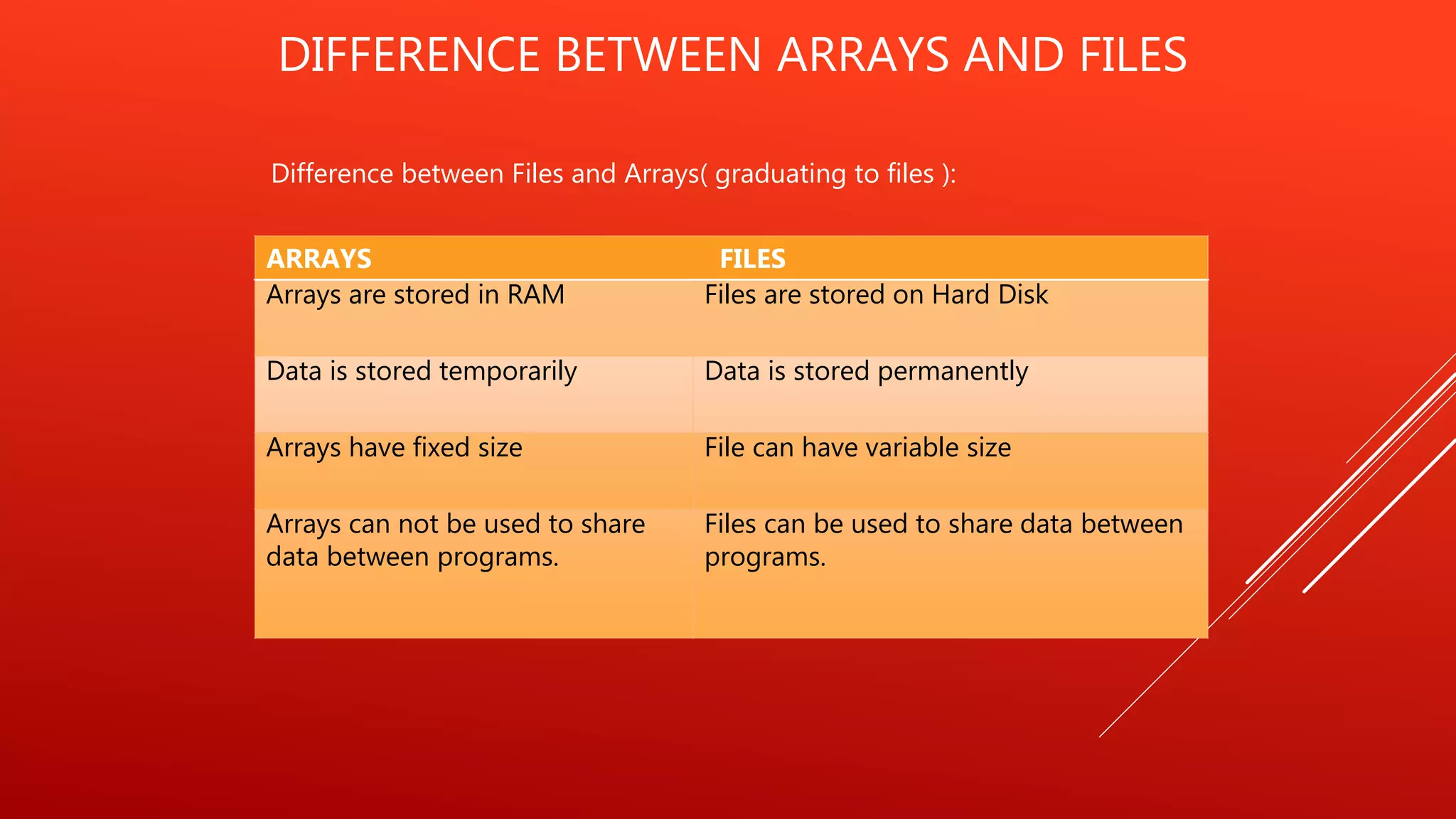 DIFFERENCE BETWEEN ARRAYS AND FILES

Difference between Files and Arrays( graduating to files ):

| ARRAYS | FILES |
|---|---|
| Arrays are stored in RAM | Files are stored on Hard Disk |
| Data is stored temporarily | Data is stored permanently |
| Arrays have fixed size | File can have variable size |
| Arrays can not be used to share data between programs. | Files can be used to share data between programs. |